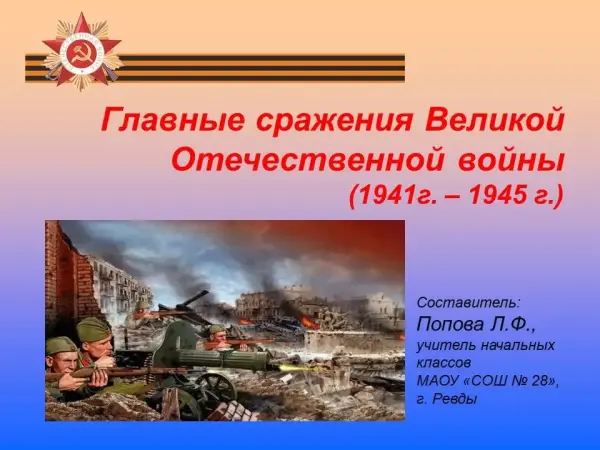 Главные сражения Великой Отечественной войны
(1941г. – 1945 г.)

Составитель:
Попова Л.Ф.,
учитель начальных классов
МАОУ «СОШ № 28»,
г. Ревды